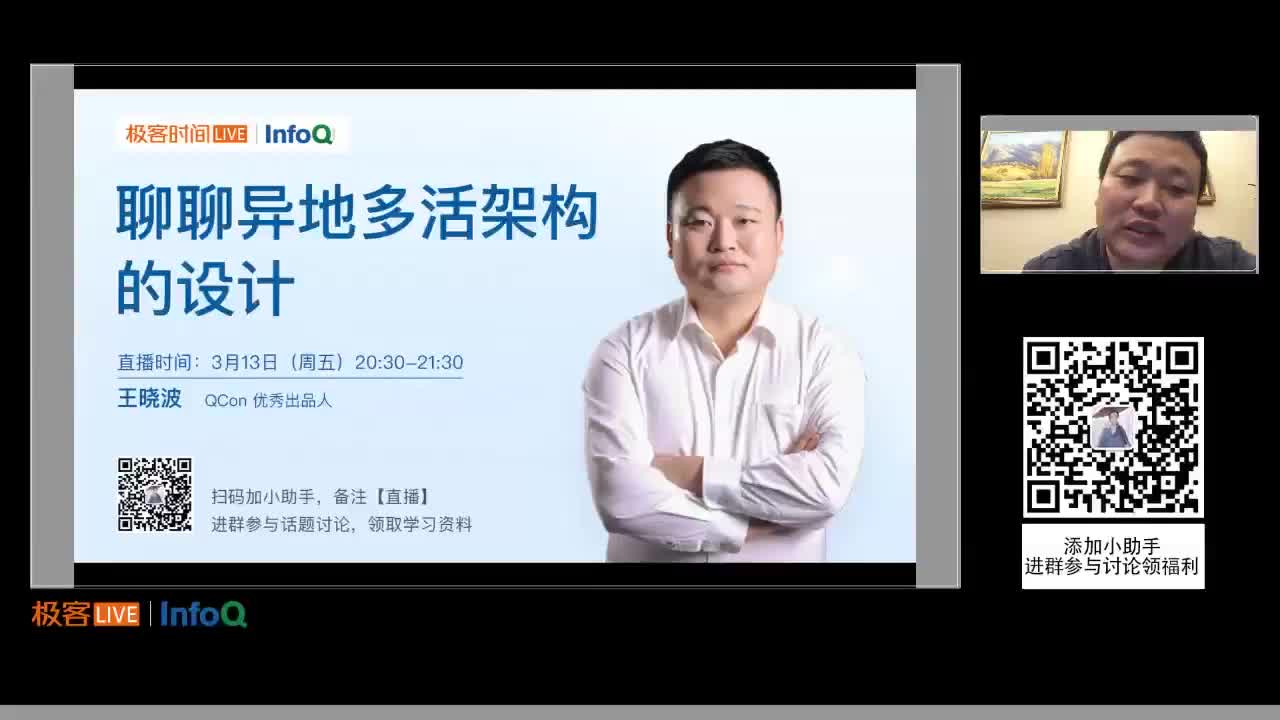 极客时间 LIVE | InfoQ

聊聊异地多活架构的设计

直播时间：3月13日（周五）20:30-21:30

王晓波 QCon 优秀出品人

扫码加小助手，备注【直播】
进群参与话题讨论，领取学习资料

添加小助手
进群参与讨论领福利

极客 LIVE | InfoQ